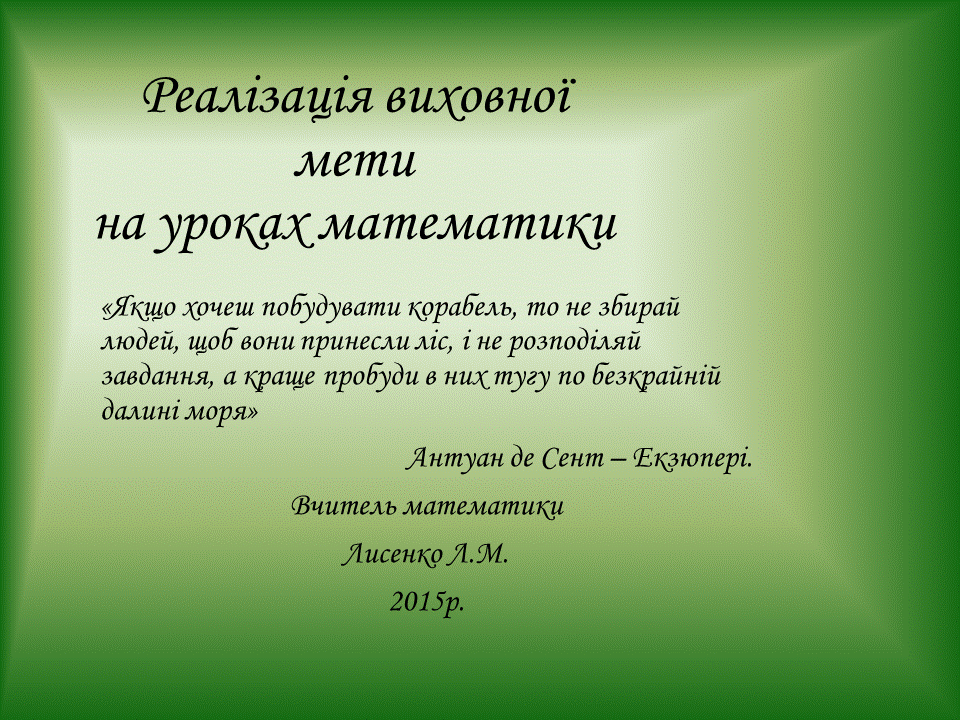 Реалізація виховної мети на уроках математики

«Якщо хочеш побудувати корабель, то не збирай людей, щоб вони принесли ліс, і не розподіляй завдання, а краще пробуди в них тугу по безкрайній далині моря»

Антуан де Сент – Екзюпері.

Вчитель математики

Лисенко Л.М.

2015р.